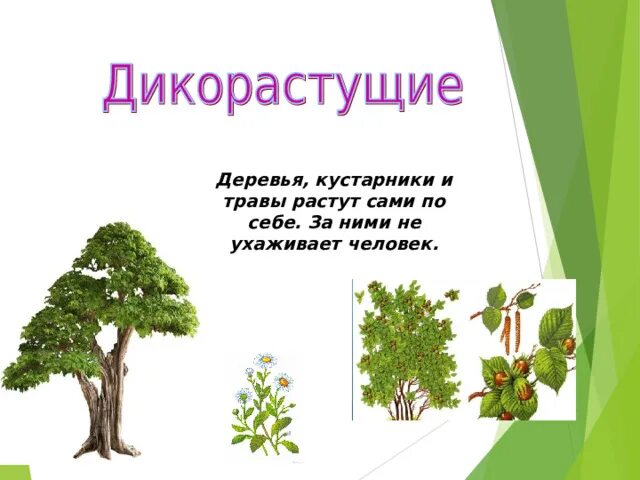 Дикорастущие

Деревья, кустарники и травы растут сами по себе. За ними не ухаживает человек.